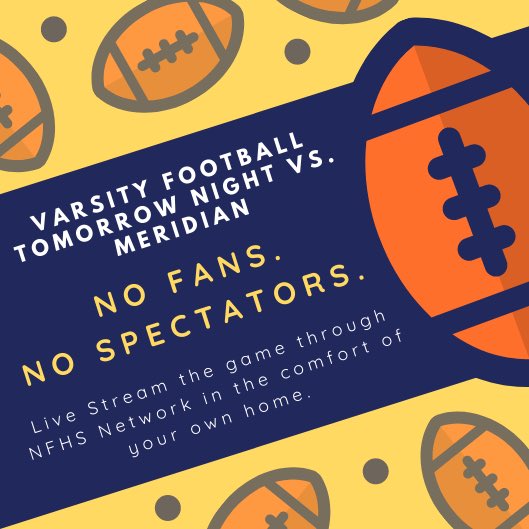 VARSITY FOOTBALL TOMORROW NIGHT VS. MERIDIAN

NO FANS.
NO SPECTATORS.

Live Stream the game through NFHS Network in the comfort of your own home.